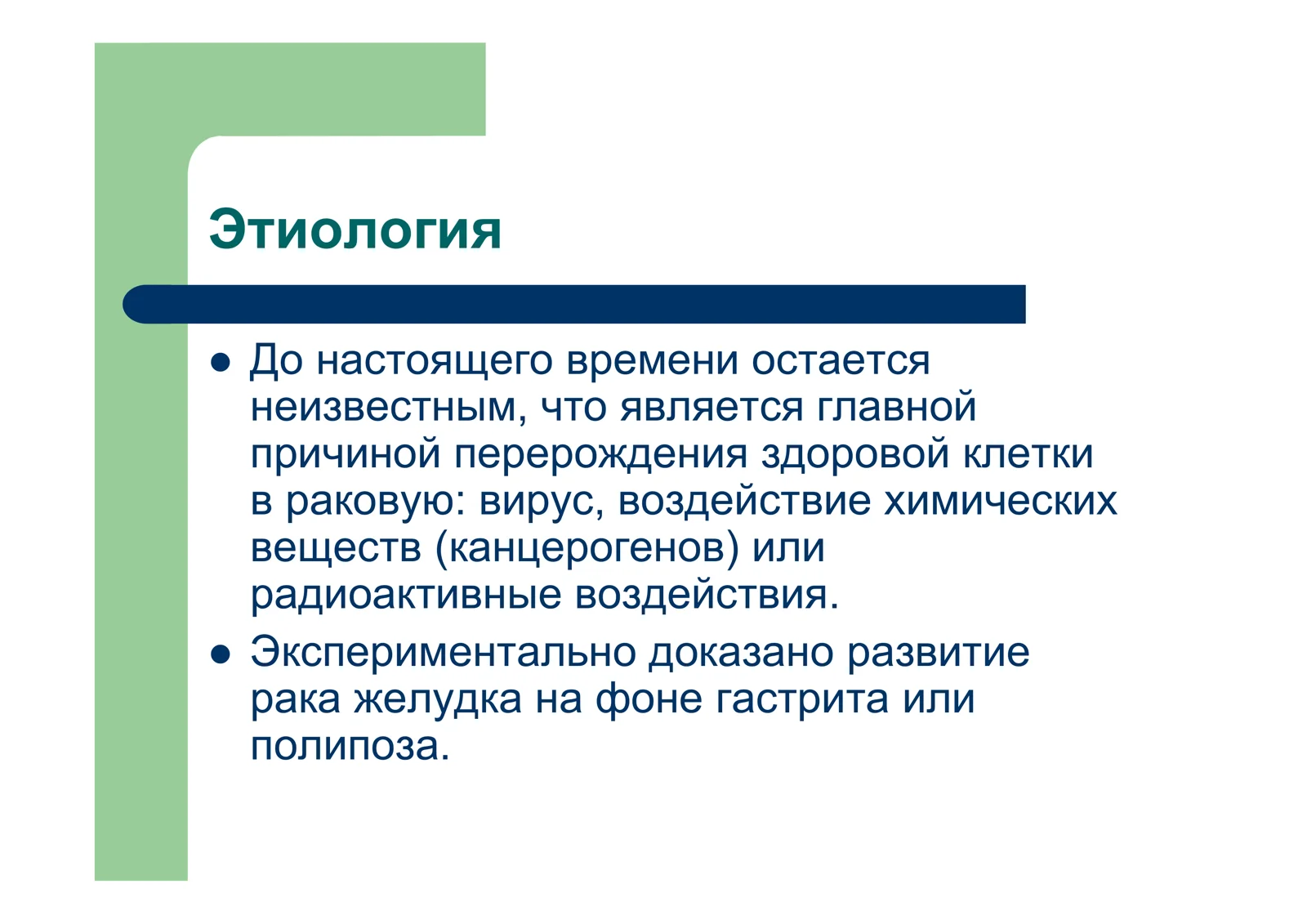 Этиология

● До настоящего времени остается неизвестным, что является главной причиной перерождения здоровой клетки в раковую: вирус, воздействие химических веществ (канцерогенов) или радиоактивные воздействия.

● Экспериментально доказано развитие рака желудка на фоне гастрита или полипоза.